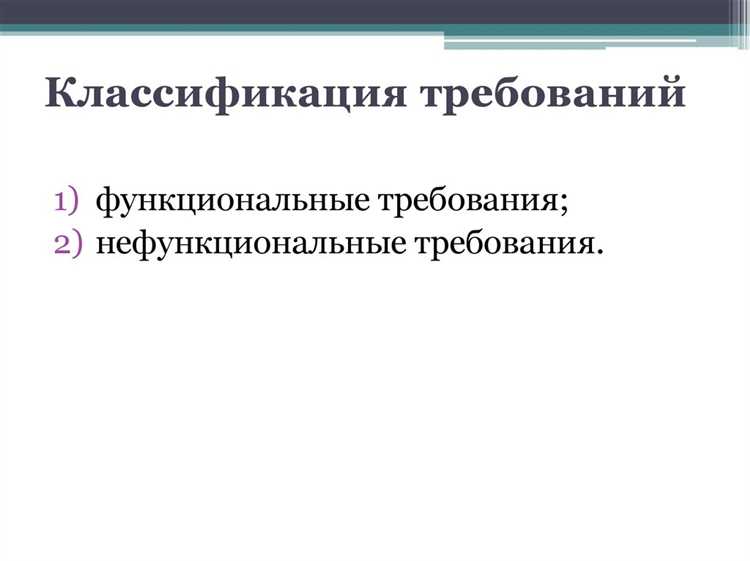 Классификация требований

1) функциональные требования;
2) нефункциональные требования.